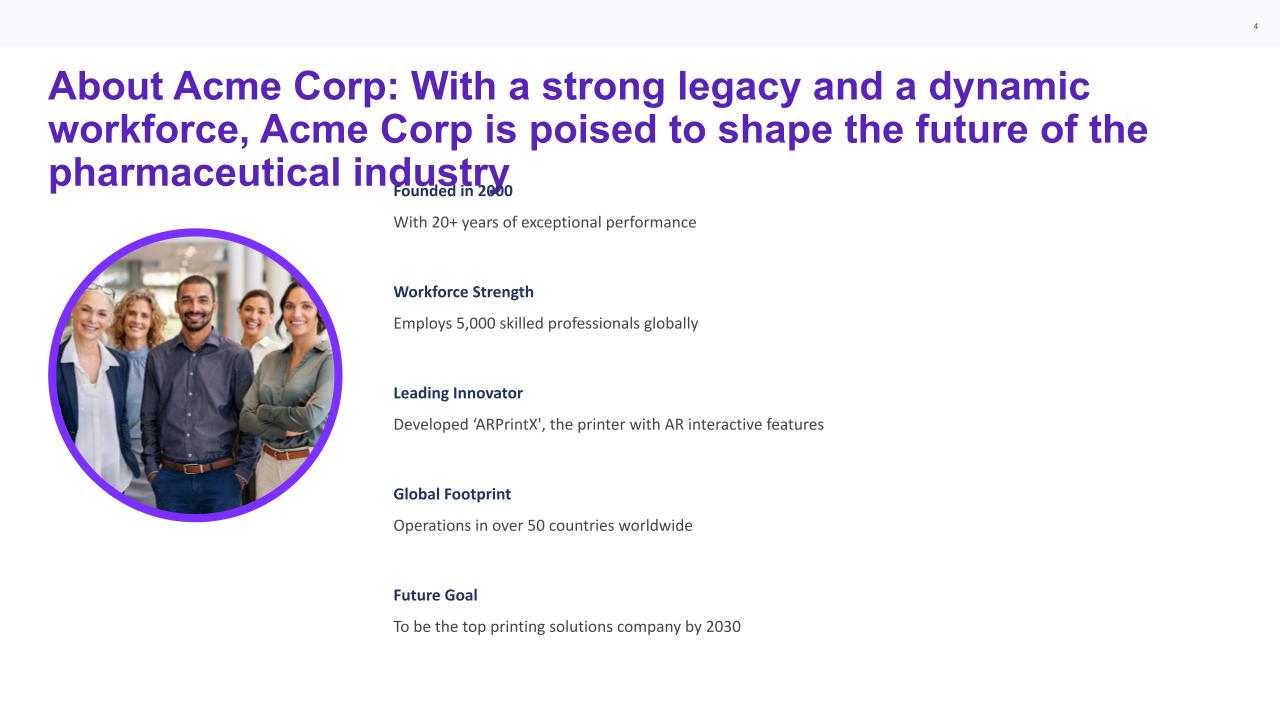 4

About Acme Corp: With a strong legacy and a dynamic workforce, Acme Corp is poised to shape the future of the pharmaceutical industry

Founded in 2000

With 20+ years of exceptional performance

Workforce Strength

Employs 5,000 skilled professionals globally

Leading Innovator

Developed ‘ARPrintX', the printer with AR interactive features

Global Footprint

Operations in over 50 countries worldwide

Future Goal

To be the top printing solutions company by 2030